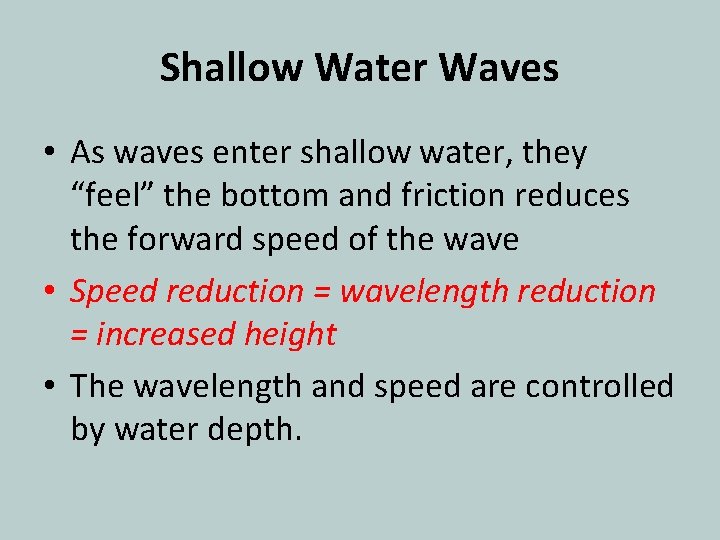 Shallow Water Waves

• As waves enter shallow water, they “feel” the bottom and friction reduces the forward speed of the wave

• Speed reduction = wavelength reduction = increased height

• The wavelength and speed are controlled by water depth.